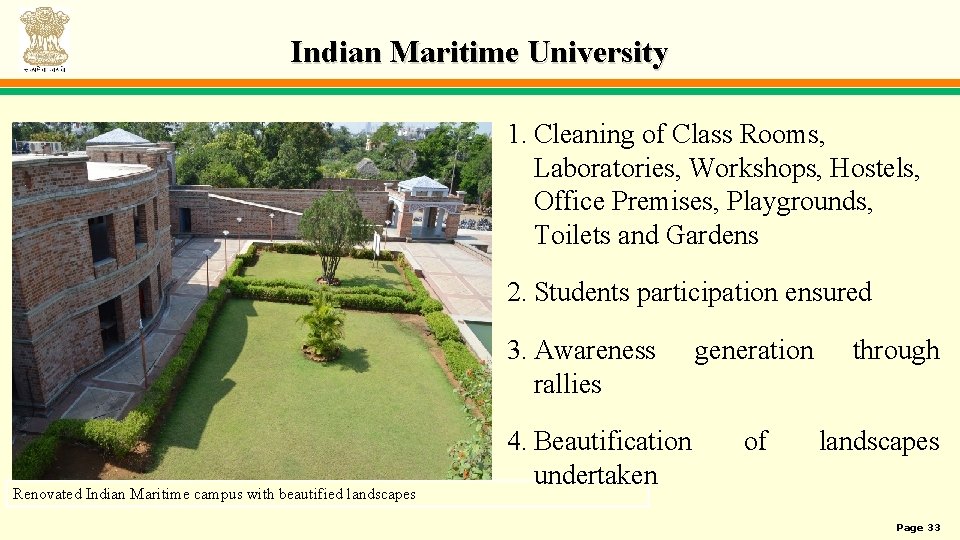 सत्यमेव जयते

Indian Maritime University

1. Cleaning of Class Rooms, Laboratories, Workshops, Hostels, Office Premises, Playgrounds, Toilets and Gardens

2. Students participation ensured

3. Awareness generation through rallies

4. Beautification of landscapes undertaken

Renovated Indian Maritime campus with beautified landscapes

Page 33